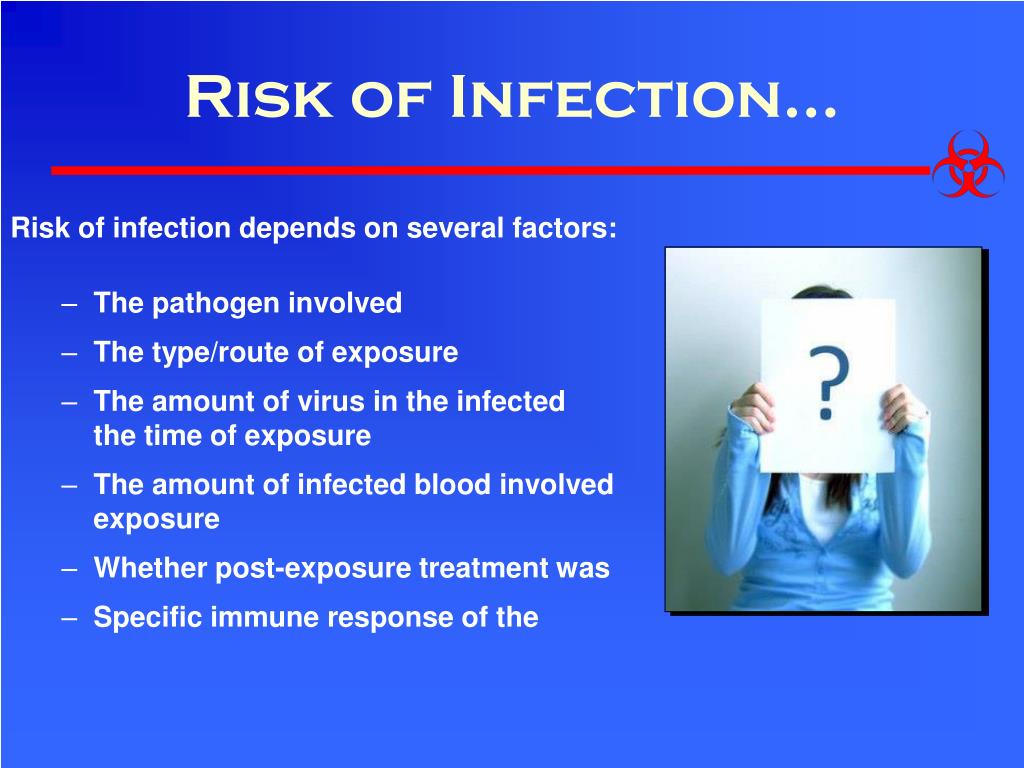 Risk of Infection…

Risk of infection depends on several factors:

– The pathogen involved
– The type/route of exposure
– The amount of virus in the infected the time of exposure
– The amount of infected blood involved exposure
– Whether post-exposure treatment was
– Specific immune response of the

?